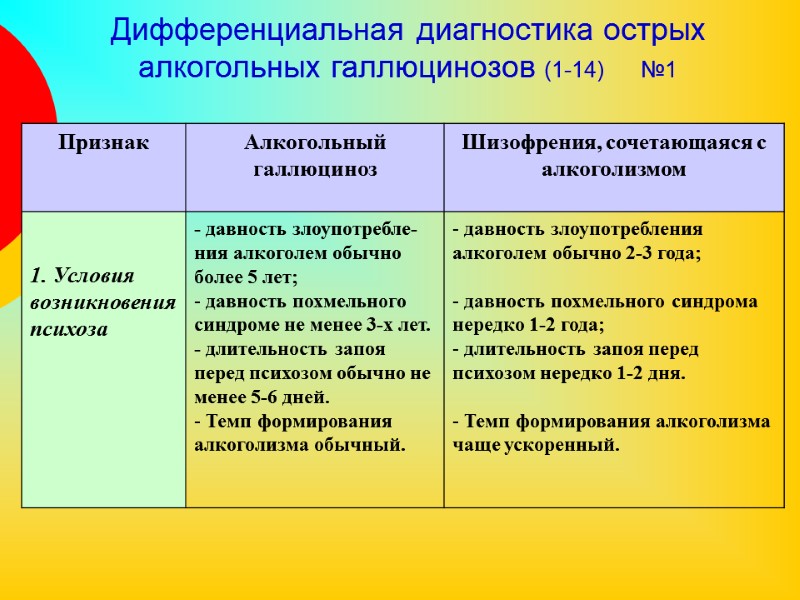 Дифференциальная диагностика острых алкогольных галлюцинозов (1-14) №1

| Признак | Алкогольный галлюциноз | Шизофрения, сочетающаяся с алкоголизмом |
|---|---|---|
| 1. Условия возникновения психоза | - давность злоупотребления алкоголем обычно более 5 лет; - давность похмельного синдроме не менее 3-х лет. - длительность запоя перед психозом обычно не менее 5-6 дней. - Темп формирования алкоголизма обычный. | - давность злоупотребления алкоголем обычно 2-3 года; - давность похмельного синдрома нередко 1-2 года; - длительность запоя перед психозом нередко 1-2 дня. - Темп формирования алкоголизма чаще ускоренный. |